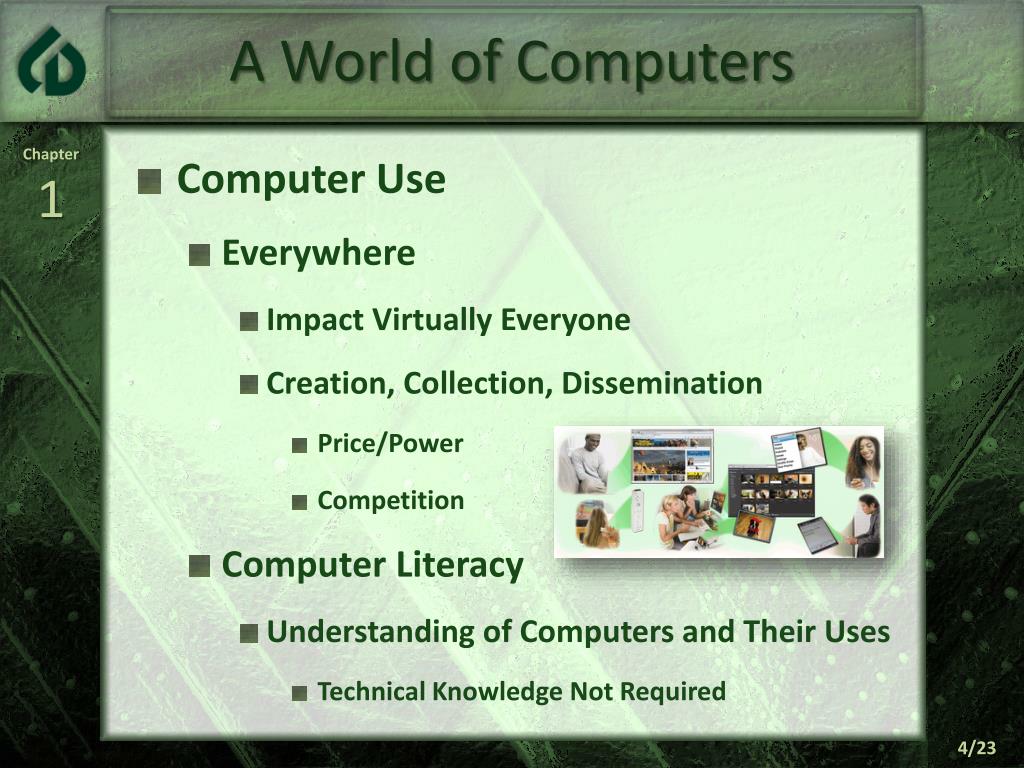 A World of Computers

Chapter
1

Computer Use

Everywhere

Impact Virtually Everyone

Creation, Collection, Dissemination

Price/Power

Competition

Computer Literacy

Understanding of Computers and Their Uses

Technical Knowledge Not Required

4/23